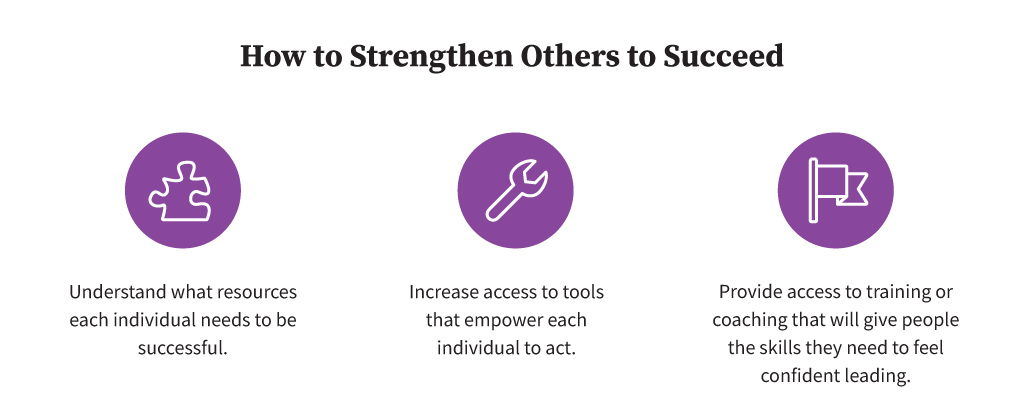 How to Strengthen Others to Succeed

Understand what resources each individual needs to be successful.

Increase access to tools that empower each individual to act.

Provide access to training or coaching that will give people the skills they need to feel confident leading.